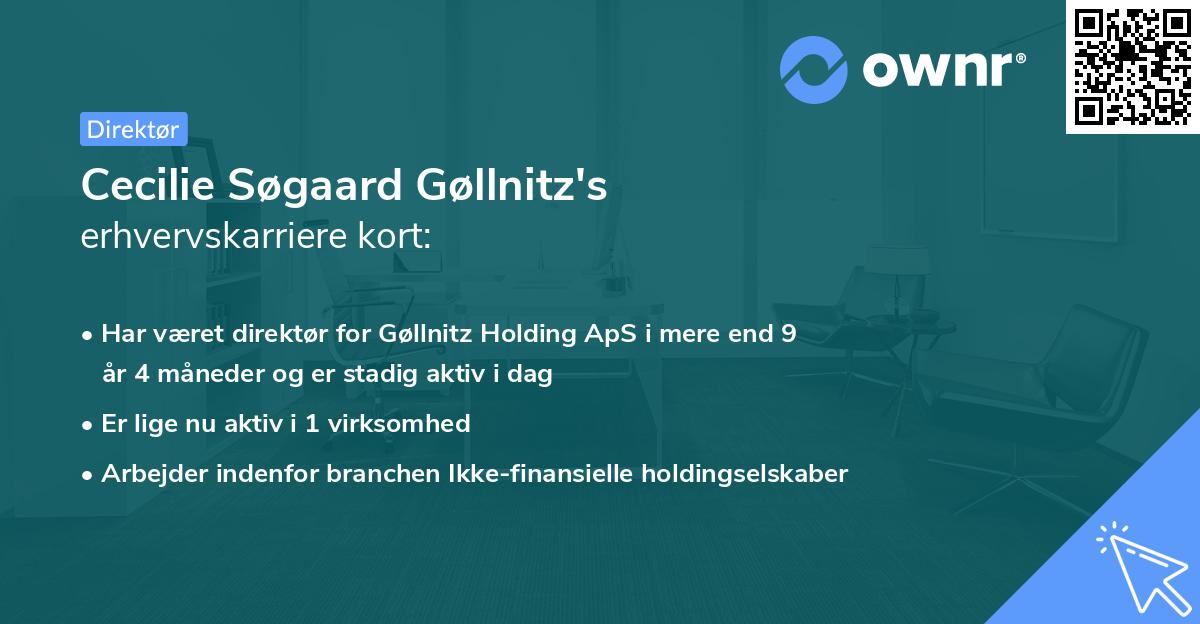 ownr®

Direktør

Cecilie Søgaard Gøllnitz's
erhvervskarriere kort:

• Har været direktør for Gøllnitz Holding ApS i mere end 9 år 4 måneder og er stadig aktiv i dag
• Er lige nu aktiv i 1 virksomhed
• Arbejder indenfor branchen Ikke-finansielle holdingselskaber